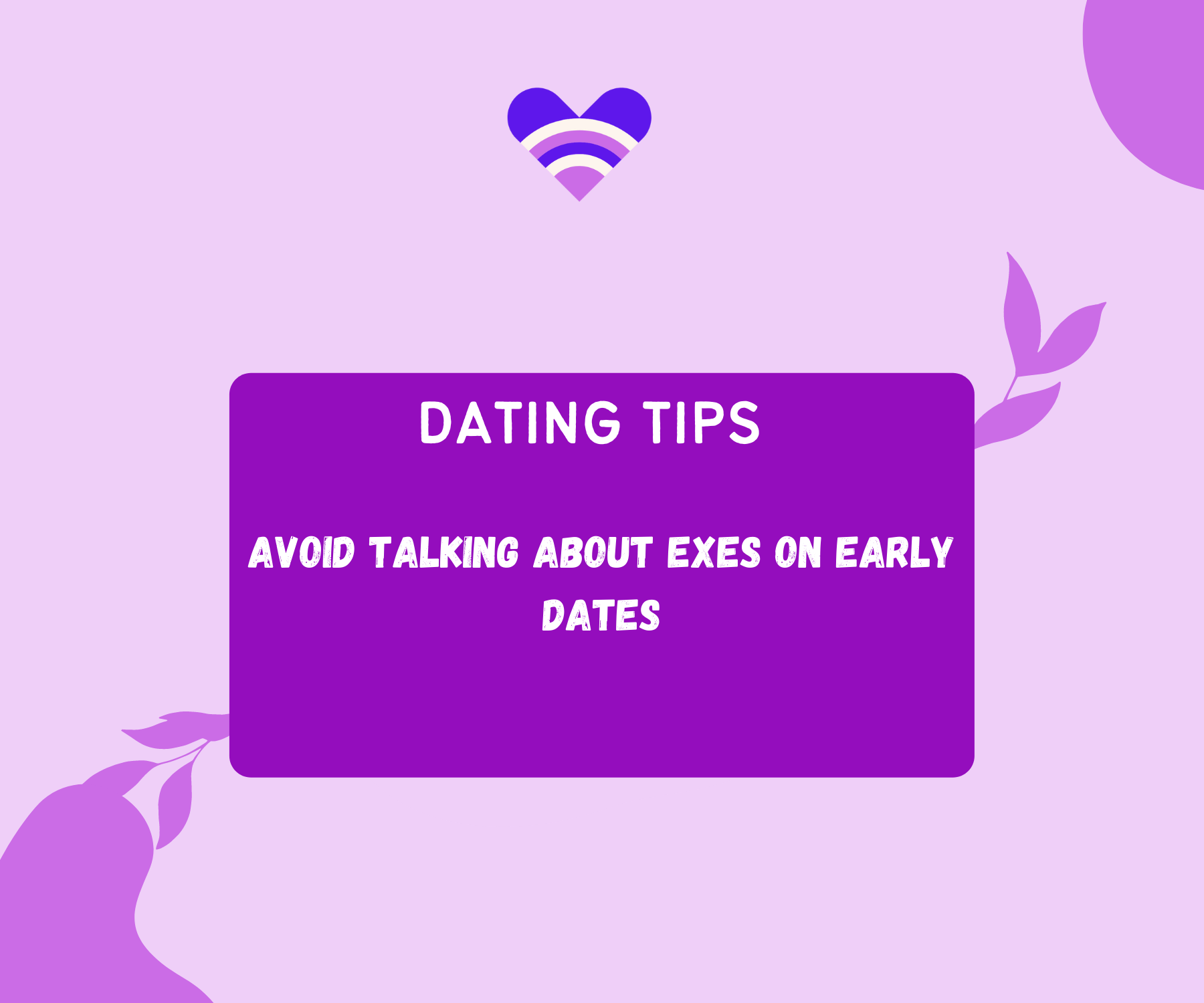 DATING TIPS

AVOID TALKING ABOUT EXES ON EARLY DATES